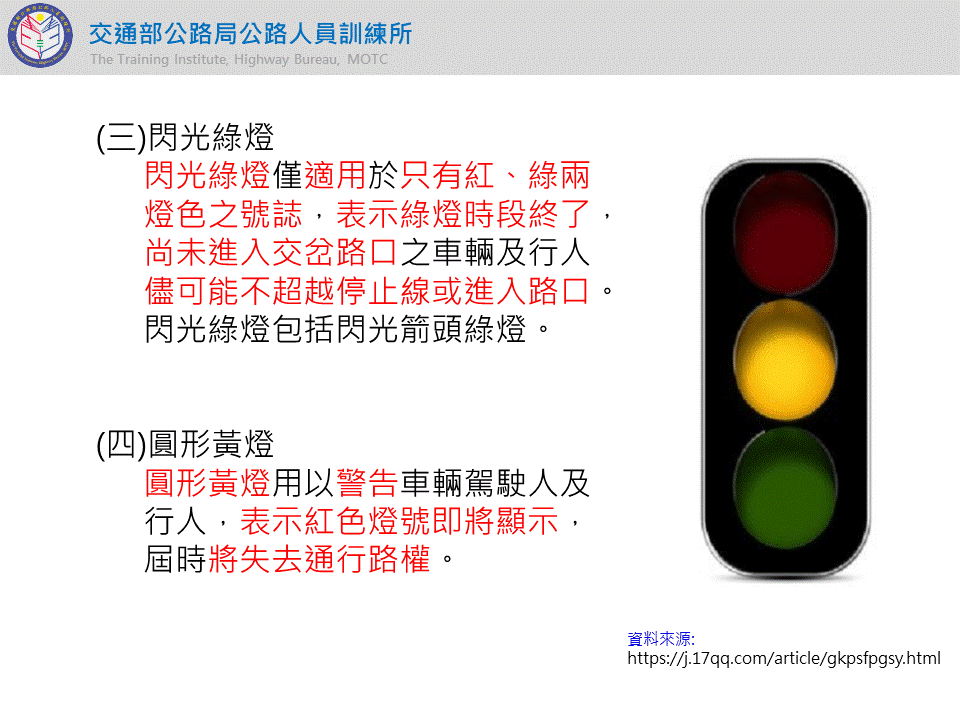 交通部公路局公路人員訓練所
The Training Institute, Highway Bureau, MOTC

(三)閃光綠燈
閃光綠燈僅適用於只有紅、綠兩燈色之號誌，表示綠燈時段終了，尚未進入交岔路口之車輛及行人儘可能不超越停止線或進入路口。閃光綠燈包括閃光箭頭綠燈。

(四)圓形黃燈
圓形黃燈用以警告車輛駕駛人及行人，表示紅色燈號即將顯示，屆時將失去通行路權。

資料來源:
https://j.17qq.com/article/gkpsfpgsy.html